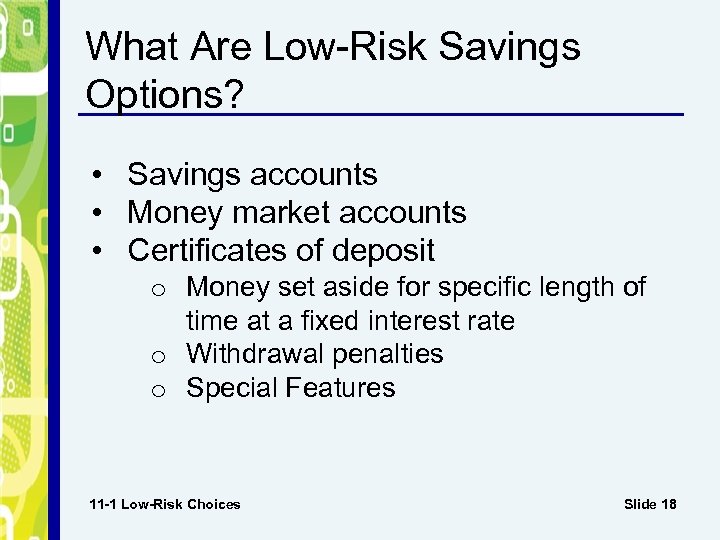 What Are Low-Risk Savings Options?

• Savings accounts
• Money market accounts
• Certificates of deposit
  o Money set aside for specific length of time at a fixed interest rate
  o Withdrawal penalties
  o Special Features

11-1 Low-Risk Choices

Slide 18